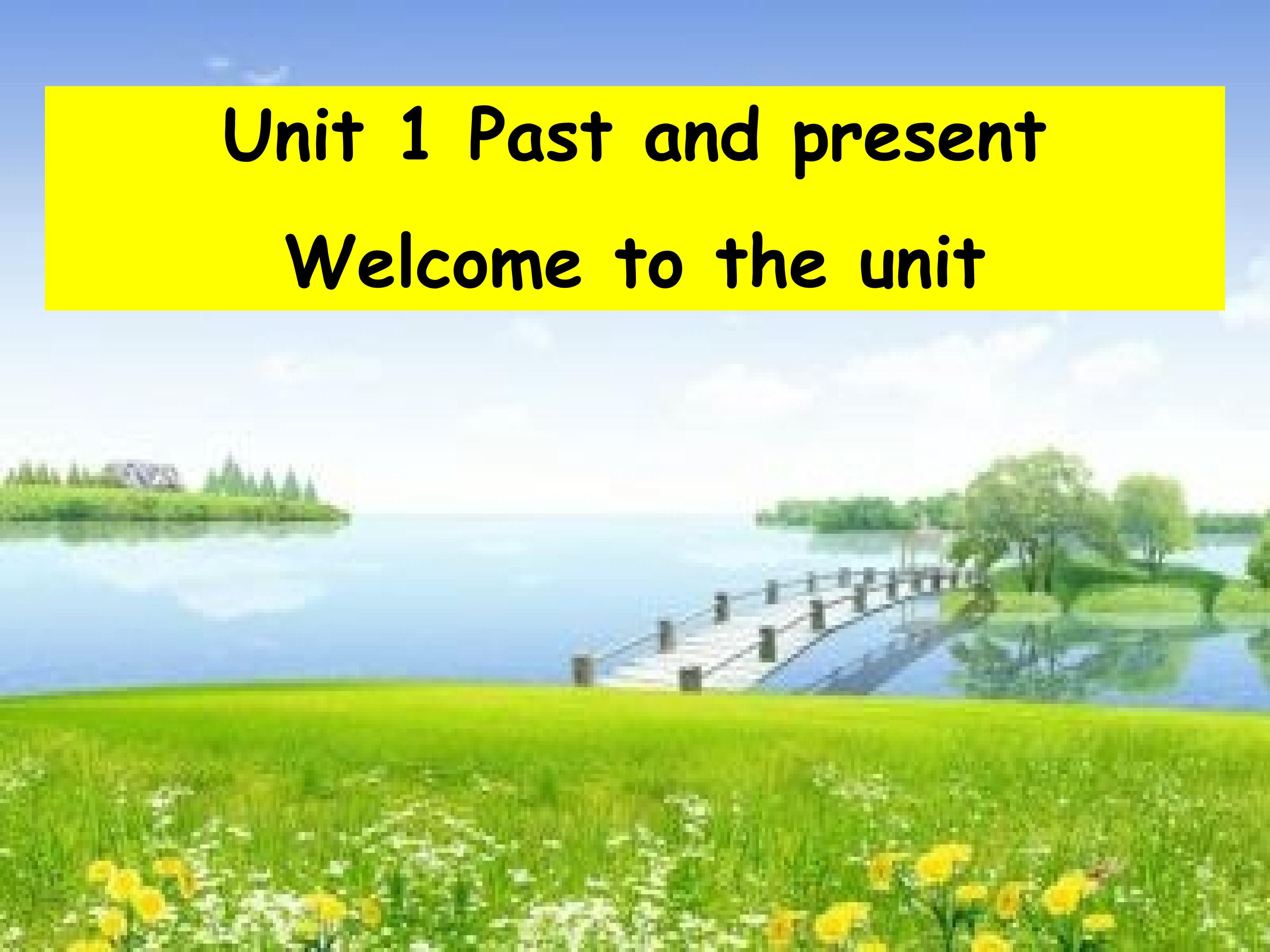 Unit 1 Past and present
Welcome to the unit